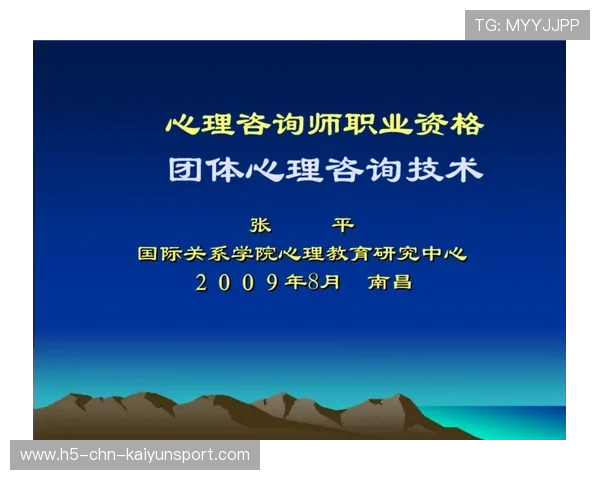 TG: MYYJJPP

心理咨询师职业资格

团体心理咨询技术

张　平

国际关系学院心理教育研究中心

2009年8月　南昌

www.h5-chn-kaiyunsport.com